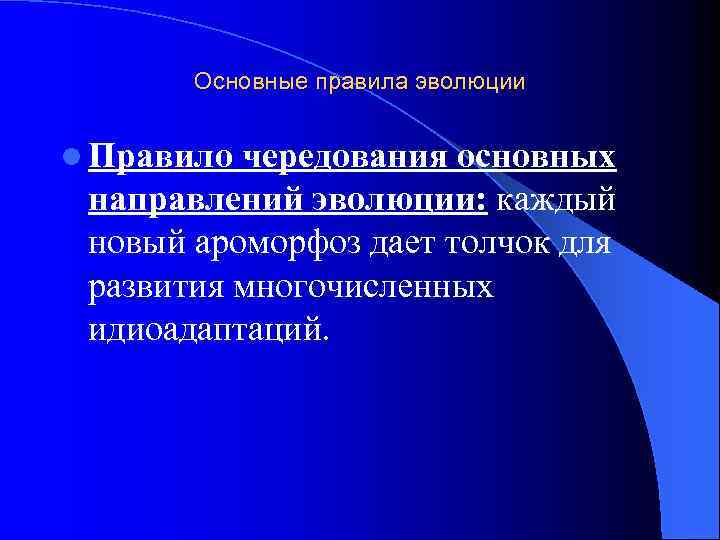 Основные правила эволюции

Правило чередования основных направлений эволюции: каждый новый ароморфоз дает толчок для развития многочисленных идиоадаптаций.